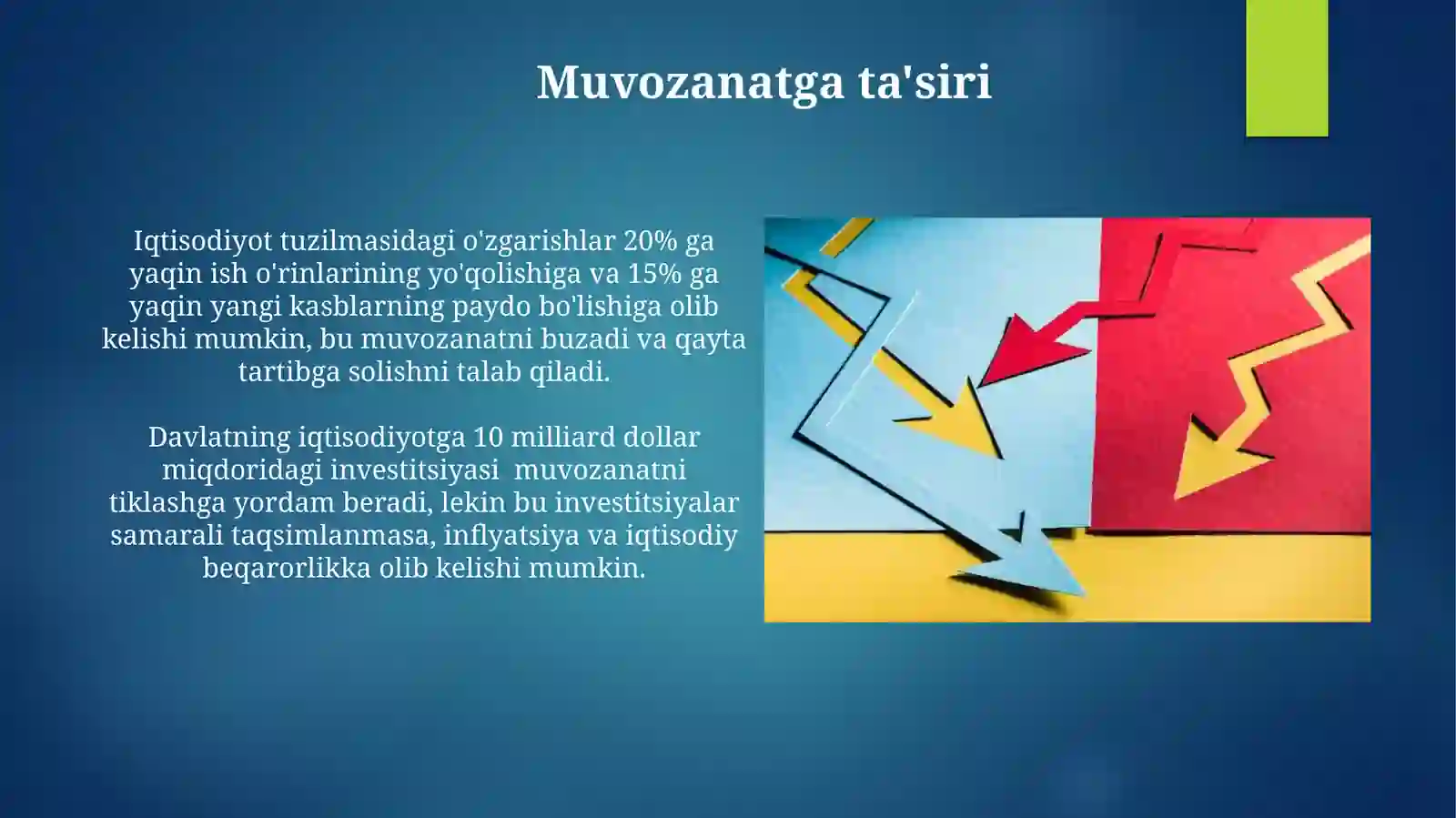 Muvozanatga ta'siri

Iqtisodiyot tuzilmasidagi o'zgarishlar 20% ga yaqin ish o'rinlarining yo'qolishiga va 15% ga yaqin yangi kasblarning paydo bo'lishiga olib kelishi mumkin, bu muvozanatni buzadi va qayta tartibga solishni talab qiladi.

Davlatning iqtisodiyotga 10 milliard dollar miqdoridagi investitsiyasi  muvozanatni tiklashga yordam beradi, lekin bu investitsiyalar samarali taqsimlanmasa, inflyatsiya va iqtisodiy beqarorlikka olib kelishi mumkin.